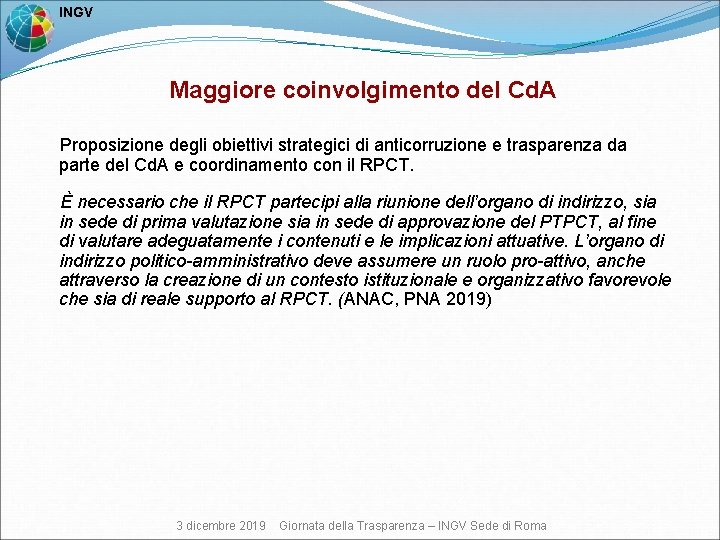 INGV

Maggiore coinvolgimento del CdA

Proposizione degli obiettivi strategici di anticorruzione e trasparenza da parte del CdA e coordinamento con il RPCT.

È necessario che il RPCT partecipi alla riunione dell'organo di indirizzo, sia in sede di prima valutazione sia in sede di approvazione del PTPCT, al fine di valutare adeguatamente i contenuti e le implicazioni attuative. L'organo di indirizzo politico-amministrativo deve assumere un ruolo pro-attivo, anche attraverso la creazione di un contesto istituzionale e organizzativo favorevole che sia di reale supporto al RPCT. (ANAC, PNA 2019)

3 dicembre 2019 Giornata della Trasparenza – INGV Sede di Roma